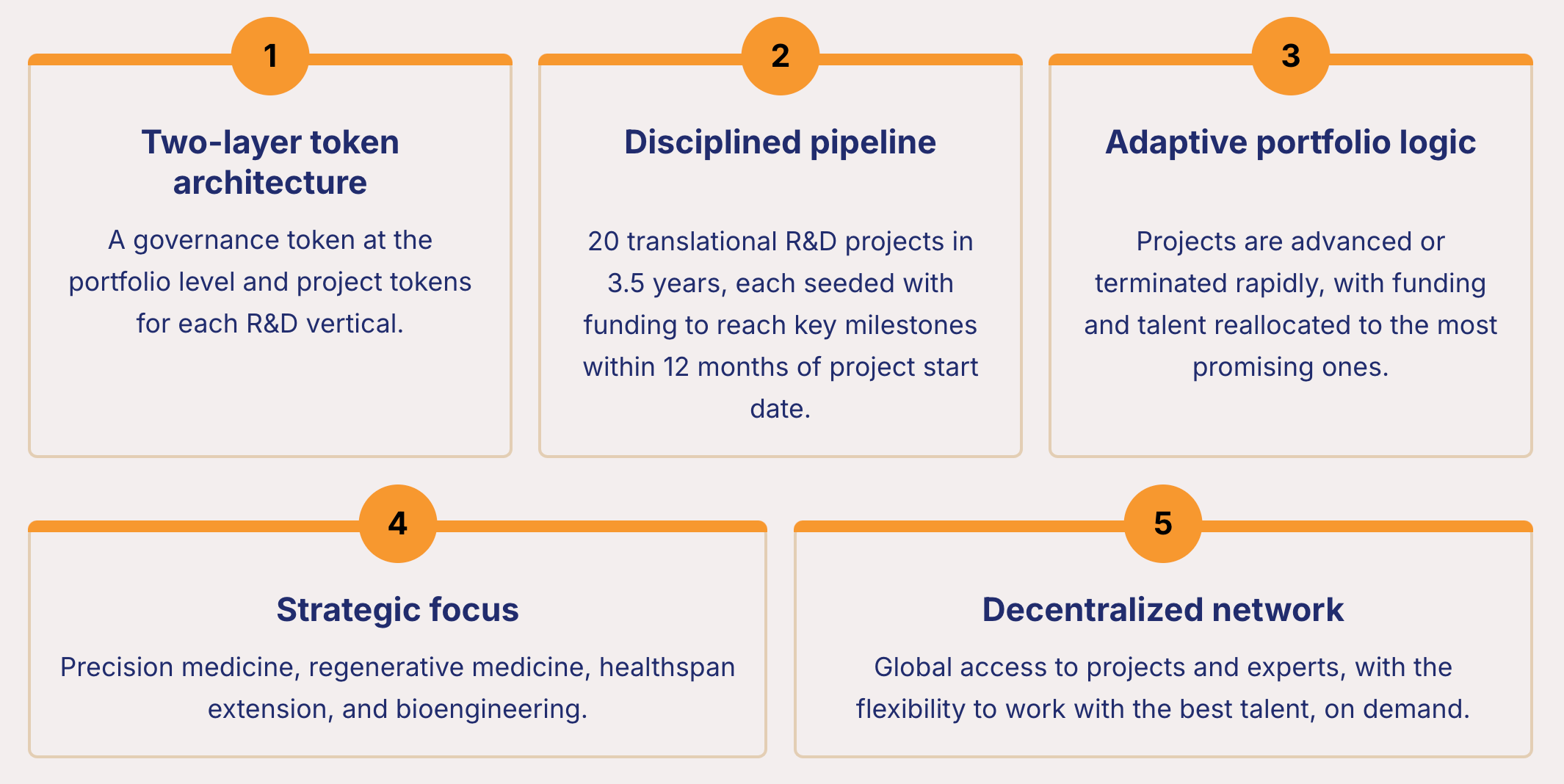 1

Two-layer token architecture

A governance token at the portfolio level and project tokens for each R&D vertical.

2

Disciplined pipeline

20 translational R&D projects in 3.5 years, each seeded with funding to reach key milestones within 12 months of project start date.

3

Adaptive portfolio logic

Projects are advanced or terminated rapidly, with funding and talent reallocated to the most promising ones.

4

Strategic focus

Precision medicine, regenerative medicine, healthspan extension, and bioengineering.

5

Decentralized network

Global access to projects and experts, with the flexibility to work with the best talent, on demand.